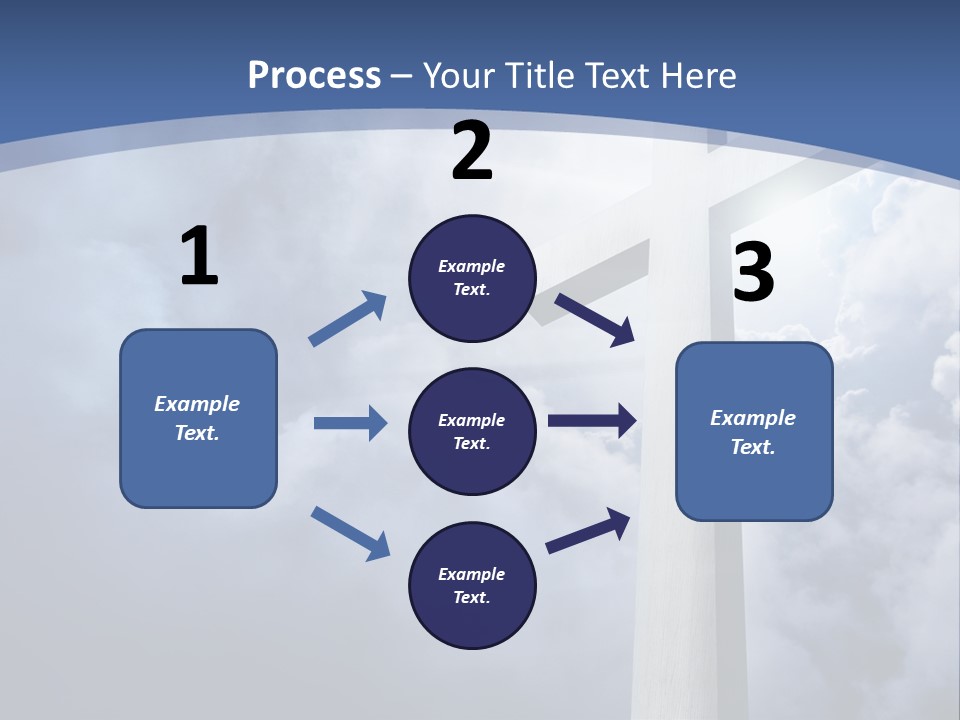 Process – Your Title Text Here

1

Example Text.

2

Example Text.

Example Text.

Example Text.

3

Example Text.